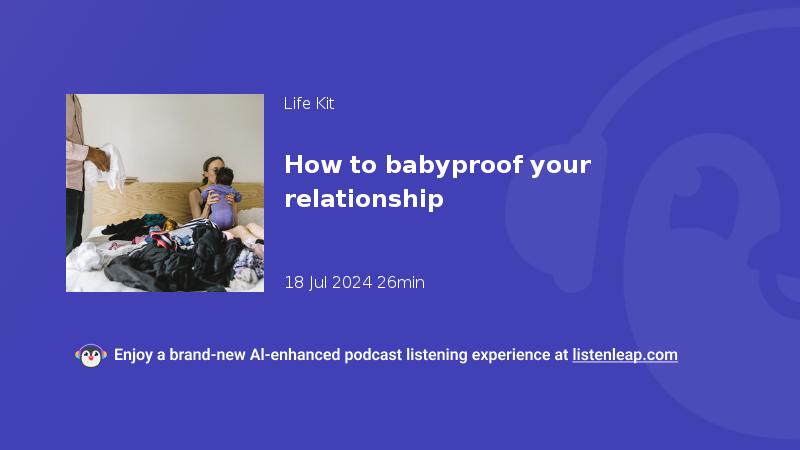 Life Kit

How to babyproof your relationship

18 Jul 2024 26min

Enjoy a brand-new AI-enhanced podcast listening experience at listenleap.com